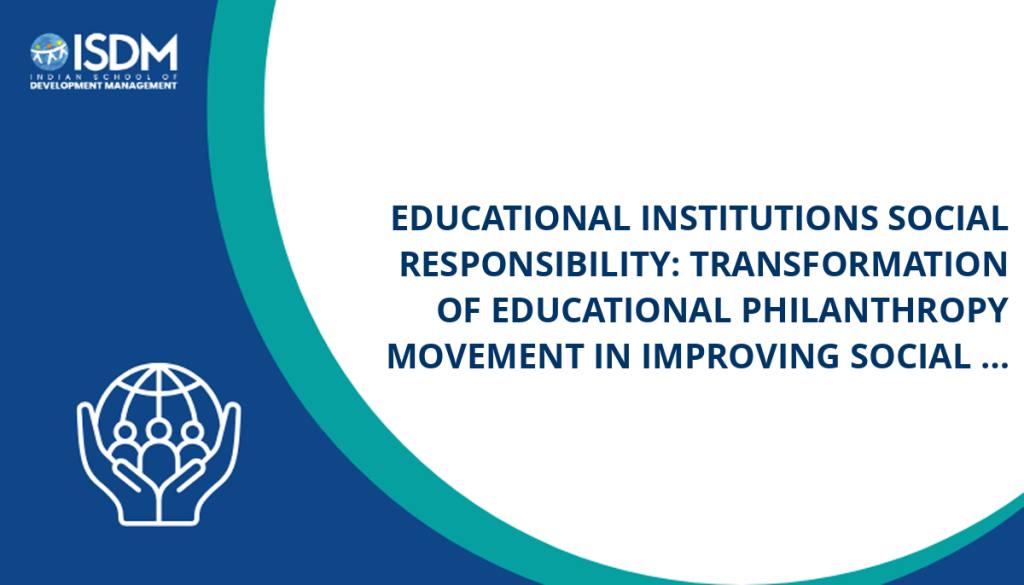 ISDM
INDIAN SCHOOL OF
DEVELOPMENT MANAGEMENT

EDUCATIONAL INSTITUTIONS SOCIAL RESPONSIBILITY: TRANSFORMATION OF EDUCATIONAL PHILANTHROPY MOVEMENT IN IMPROVING SOCIAL ...